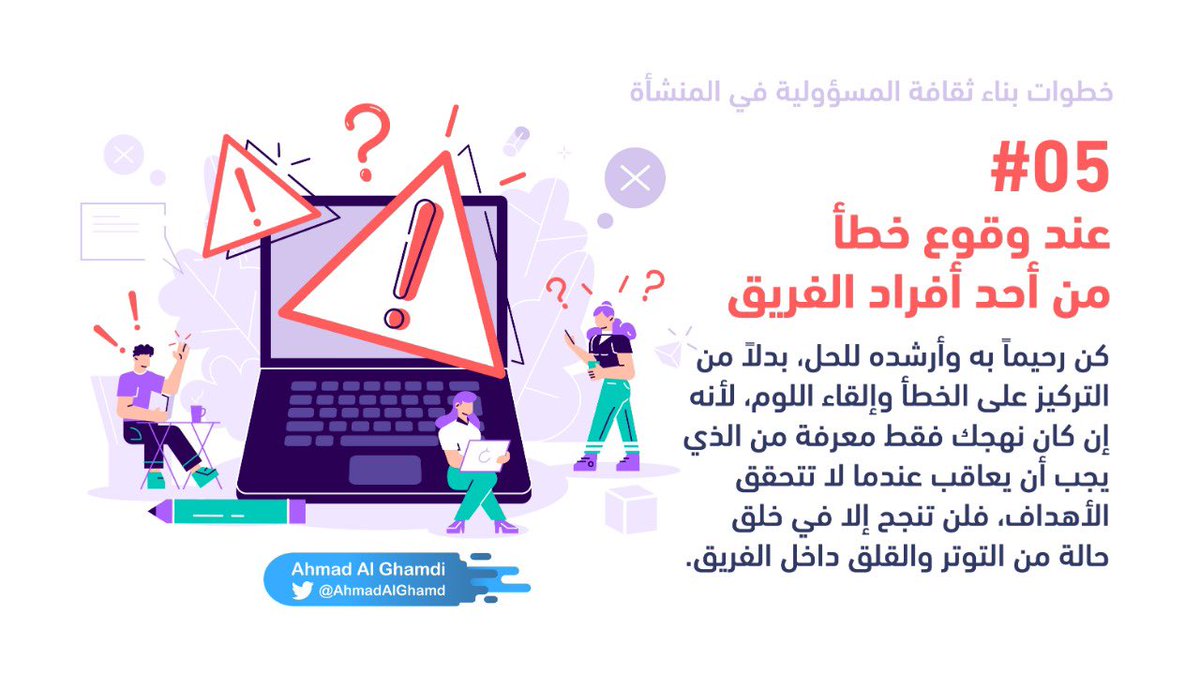 خطوات بناء ثقافة المسؤولية في المنشأة

#05
عند وقوع خطأ
من أحد أفراد الفريق

كن رحيماً به وأرشده للحل، بدلاً من التركيز على الخطأ وإلقاء اللوم، لأنه إن كان نهجك فقط معرفة من الذي يجب أن يعاقب عندما لا تتحقق الأهداف، فلن تنجح إلا في خلق حالة من التوتر والقلق داخل الفريق.

Ahmad Al Ghamdi
@AhmadAlGhamd